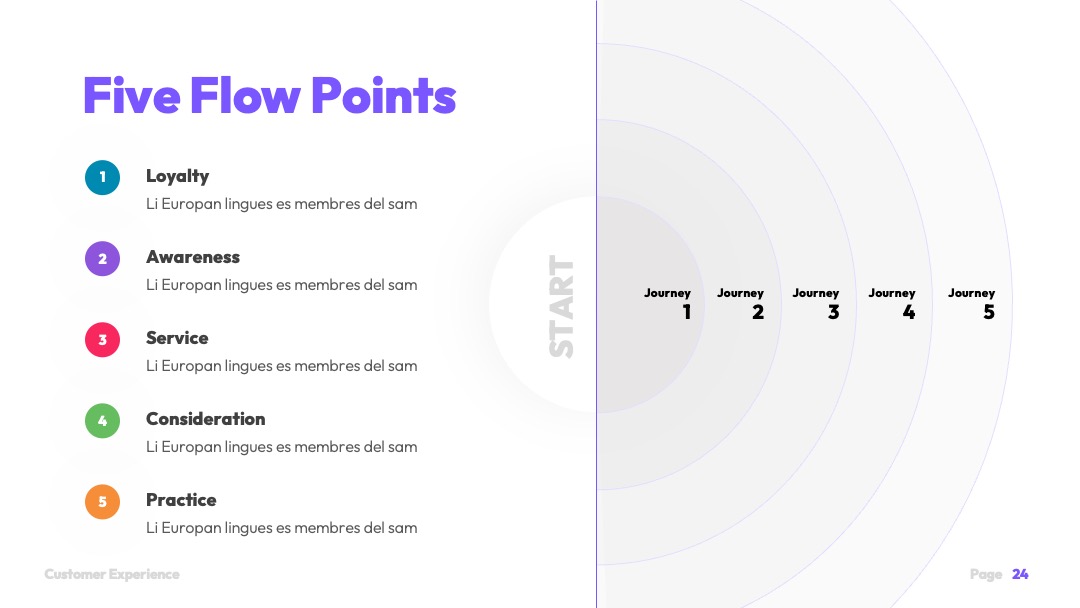 Five Flow Points

1
Loyalty
Li Europan lingues es membres del sam

2
Awareness
Li Europan lingues es membres del sam

3
Service
Li Europan lingues es membres del sam

4
Consideration
Li Europan lingues es membres del sam

5
Practice
Li Europan lingues es membres del sam

START

Journey 1

Journey 2

Journey 3

Journey 4

Journey 5

Customer Experience

Page 24